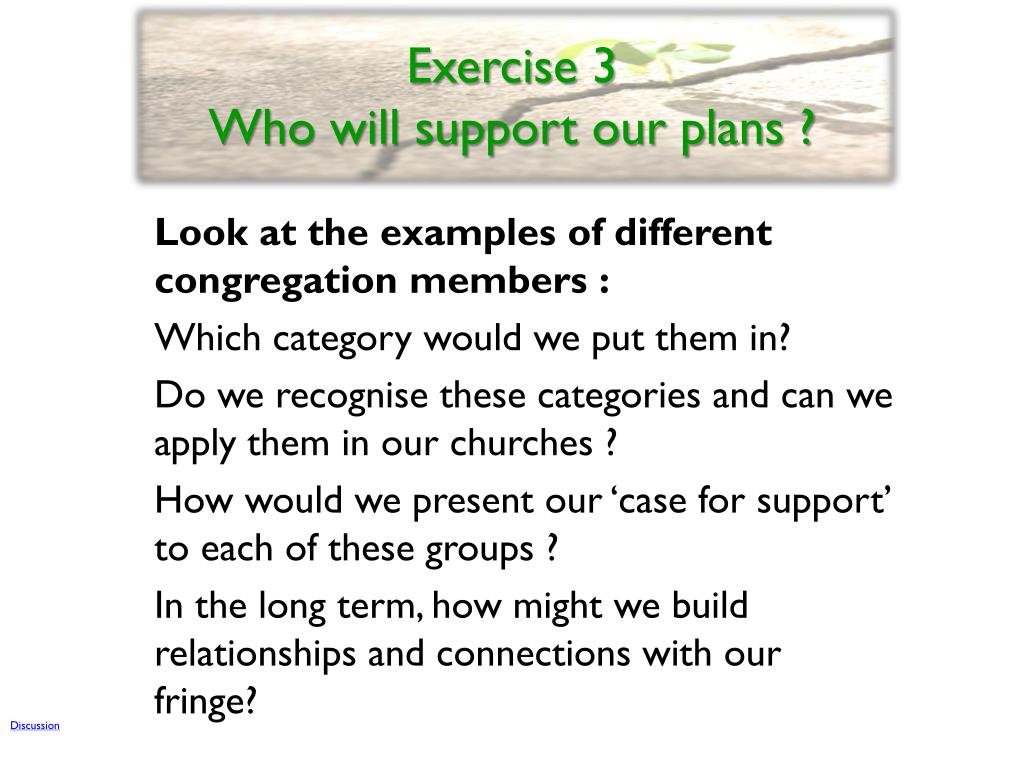 Exercise 3
Who will support our plans ?

Look at the examples of different congregation members :

Which category would we put them in?

Do we recognise these categories and can we apply them in our churches ?

How would we present our ‘case for support’ to each of these groups ?

In the long term, how might we build relationships and connections with our fringe?

Discussion